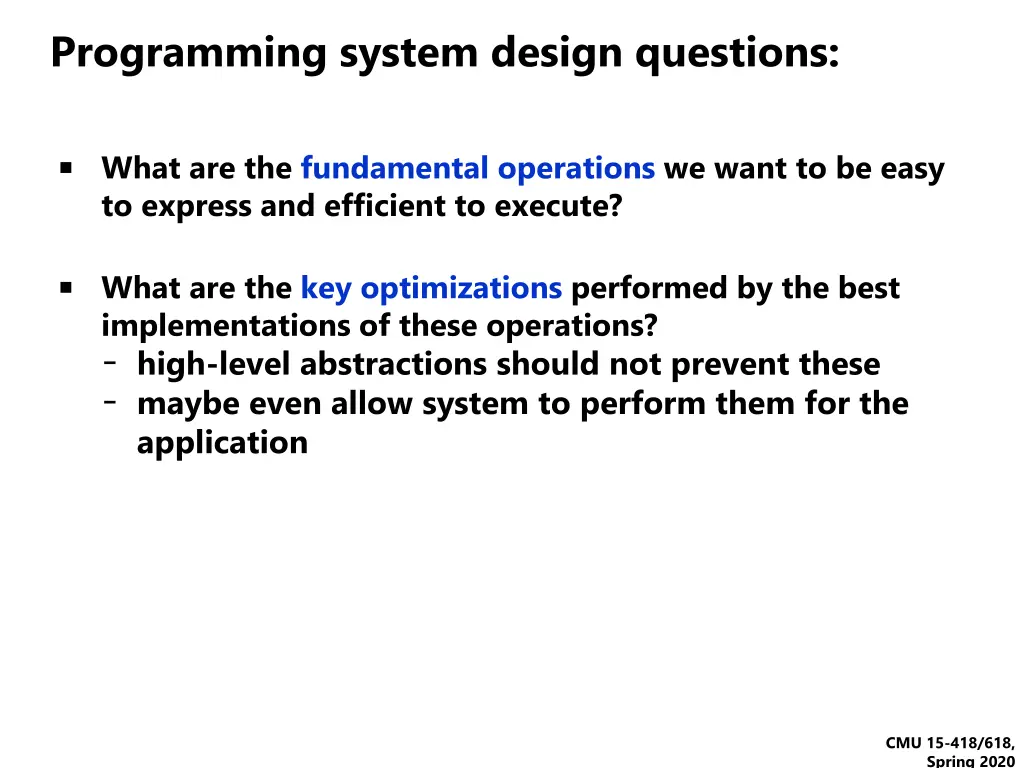 Programming system design questions:

▪ What are the fundamental operations we want to be easy to express and efficient to execute?

▪ What are the key optimizations performed by the best implementations of these operations?
- high-level abstractions should not prevent these
- maybe even allow system to perform them for the application

CMU 15-418/618, Spring 2020